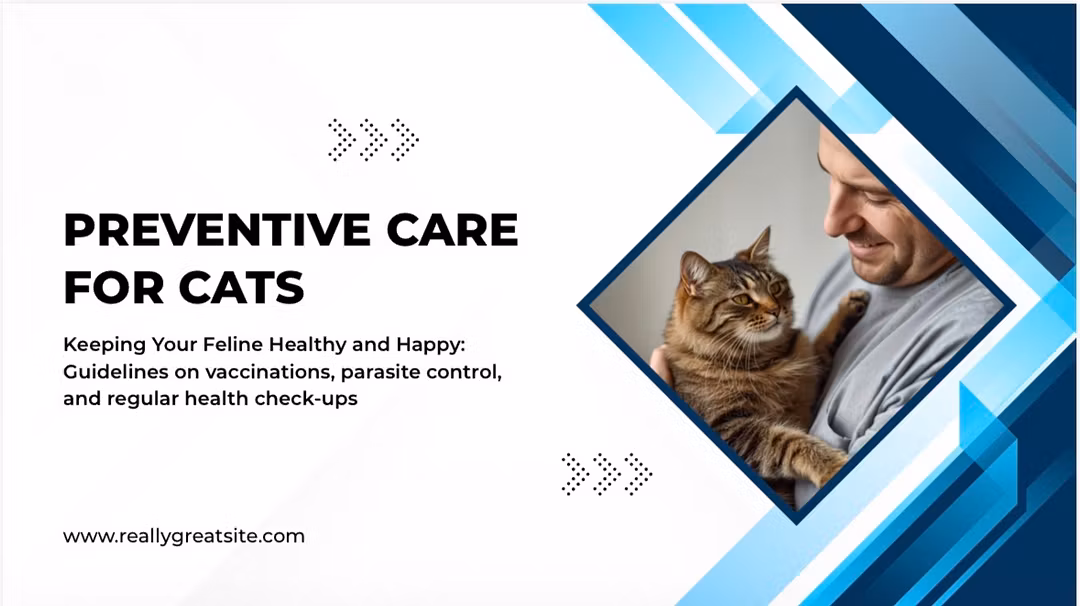 PREVENTIVE CARE FOR CATS

Keeping Your Feline Healthy and Happy: Guidelines on vaccinations, parasite control, and regular health check-ups

www.reallygreatsite.com